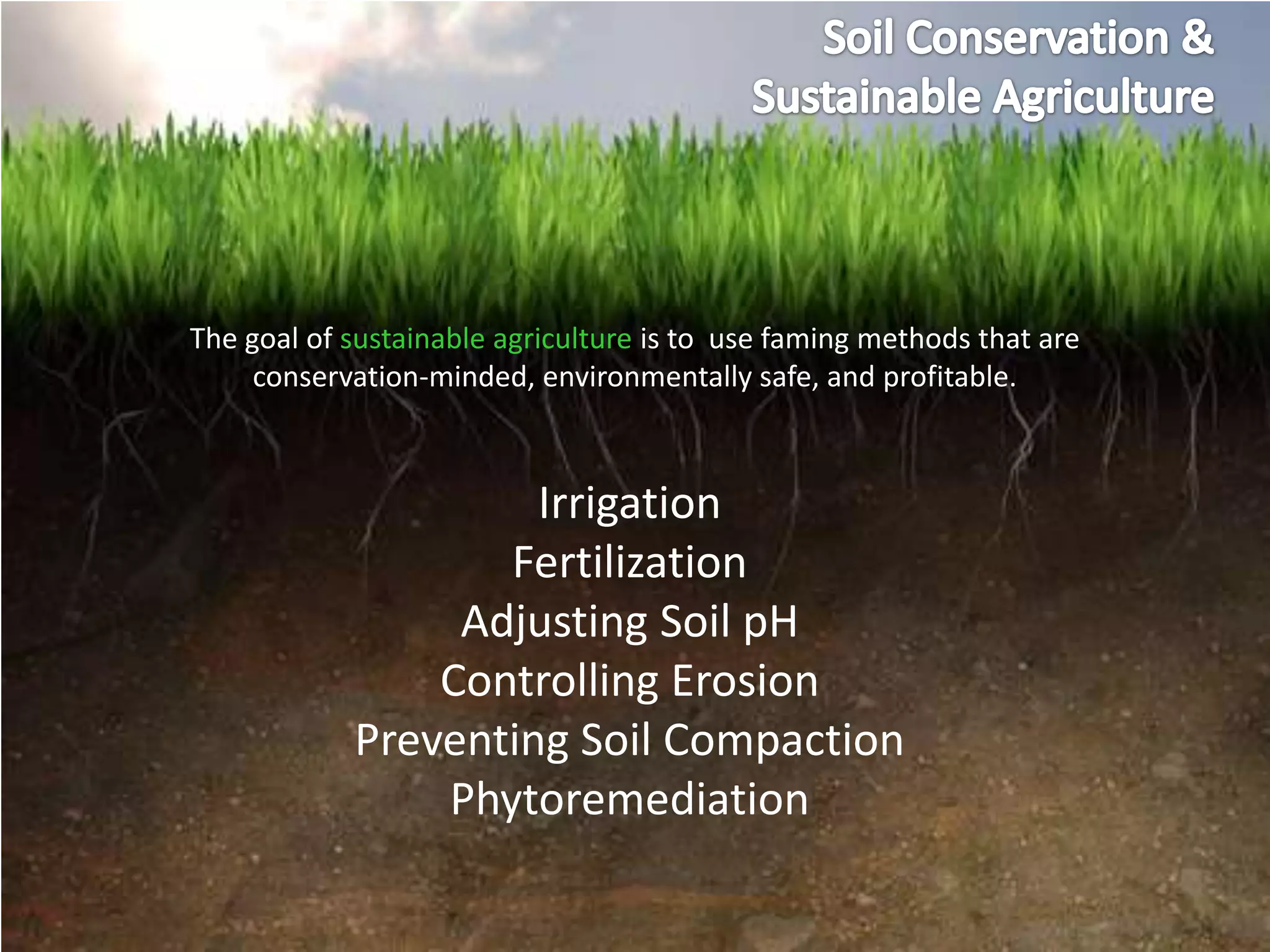 Soil Conservation &
Sustainable Agriculture

The goal of sustainable agriculture is to use faming methods that are conservation-minded, environmentally safe, and profitable.

Irrigation
Fertilization
Adjusting Soil pH
Controlling Erosion
Preventing Soil Compaction
Phytoremediation